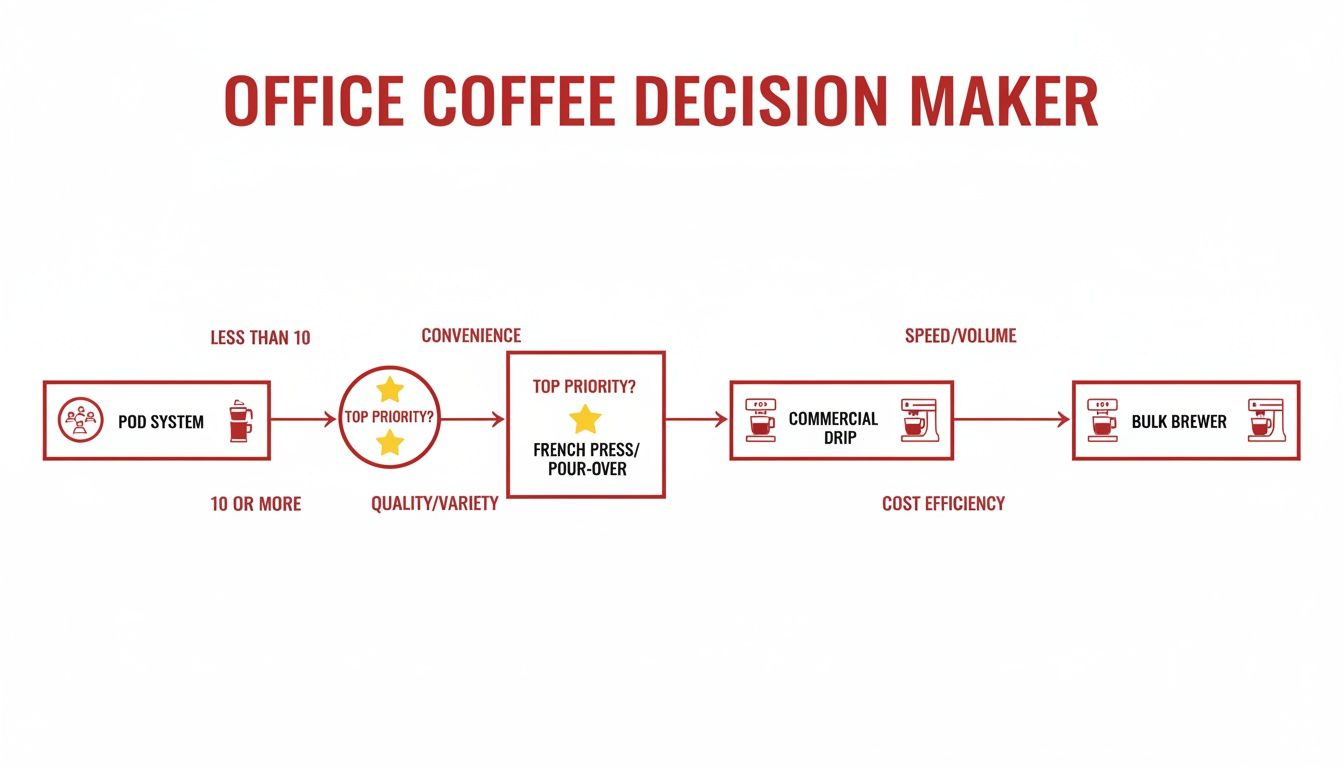 OFFICE COFFEE DECISION MAKER

LESS THAN 10

CONVENIENCE

SPEED/VOLUME

POD SYSTEM

TOP PRIORITY?

TOP PRIORITY?

FRENCH PRESS/ POUR-OVER

COMMERCIAL DRIP

BULK BREWER

10 OR MORE

QUALITY/VARIETY

COST EFFICIENCY